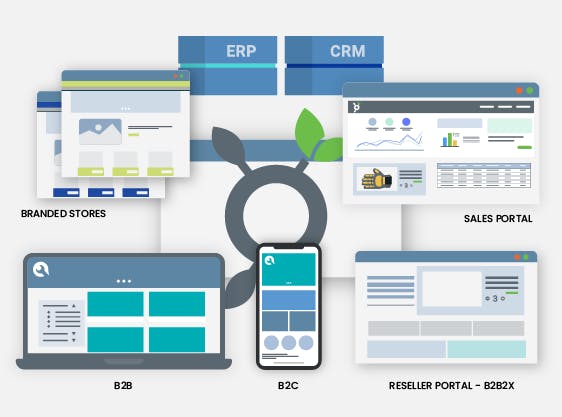 ERP

CRM

BRANDED STORES

SALES PORTAL

B2B

B2C

RESELLER PORTAL - B2B2X